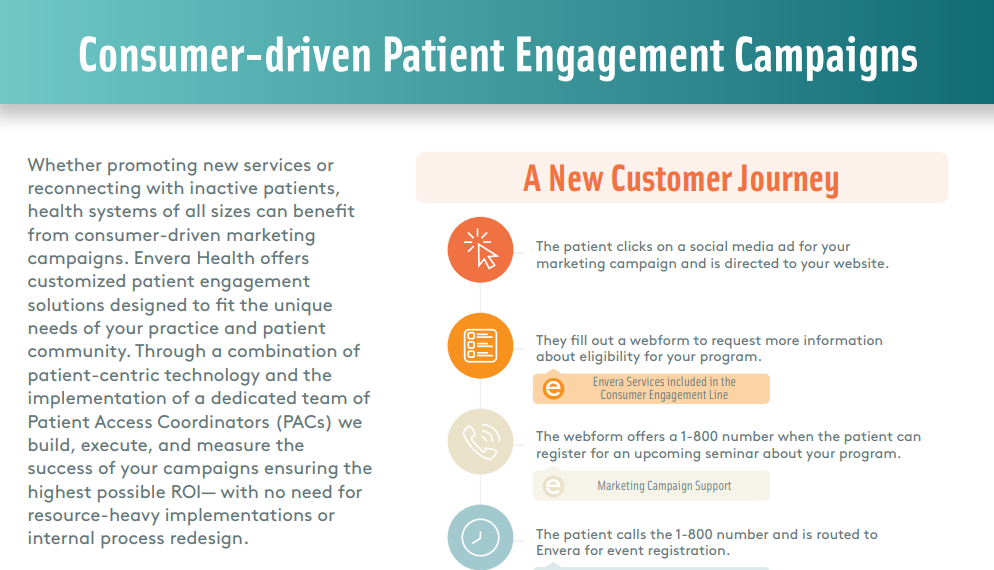 Consumer-driven Patient Engagement Campaigns

Whether promoting new services or reconnecting with inactive patients, health systems of all sizes can benefit from consumer-driven marketing campaigns. Envera Health offers customized patient engagement solutions designed to fit the unique needs of your practice and patient community. Through a combination of patient-centric technology and the implementation of a dedicated team of Patient Access Coordinators (PACs) we build, execute, and measure the success of your campaigns ensuring the highest possible ROI— with no need for resource-heavy implementations or internal process redesign.

A New Customer Journey

The patient clicks on a social media ad for your marketing campaign and is directed to your website.

They fill out a webform to request more information about eligibility for your program.

Envera Services included in the Consumer Engagement Line

The webform offers a 1-800 number when the patient can register for an upcoming seminar about your program.

Marketing Campaign Support

The patient calls the 1-800 number and is routed to Envera for event registration.